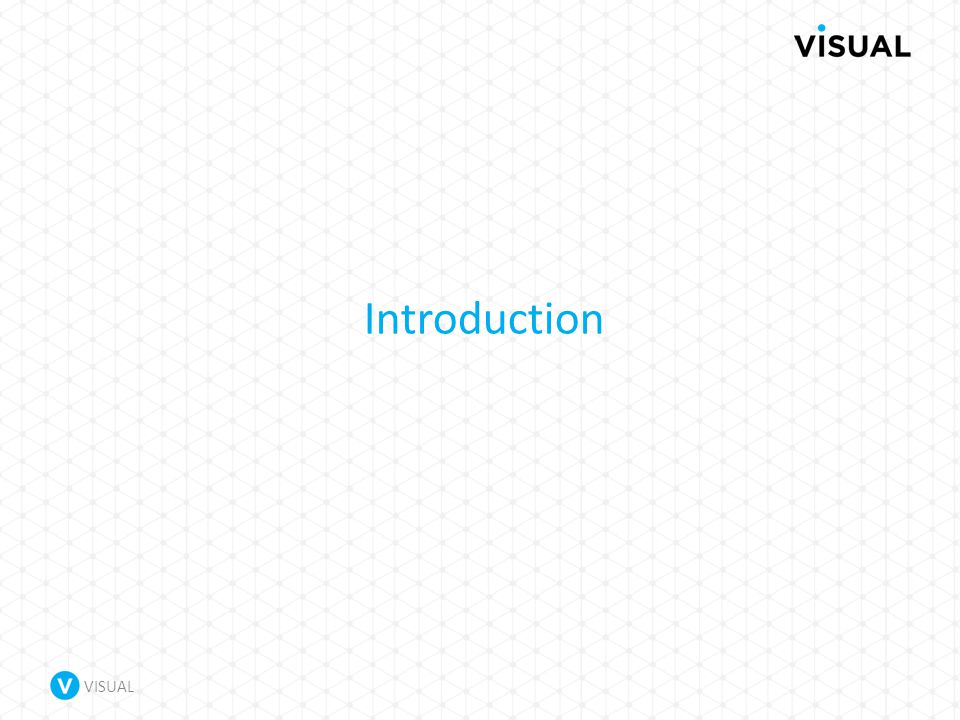 VISUAL

Introduction

V VISUAL